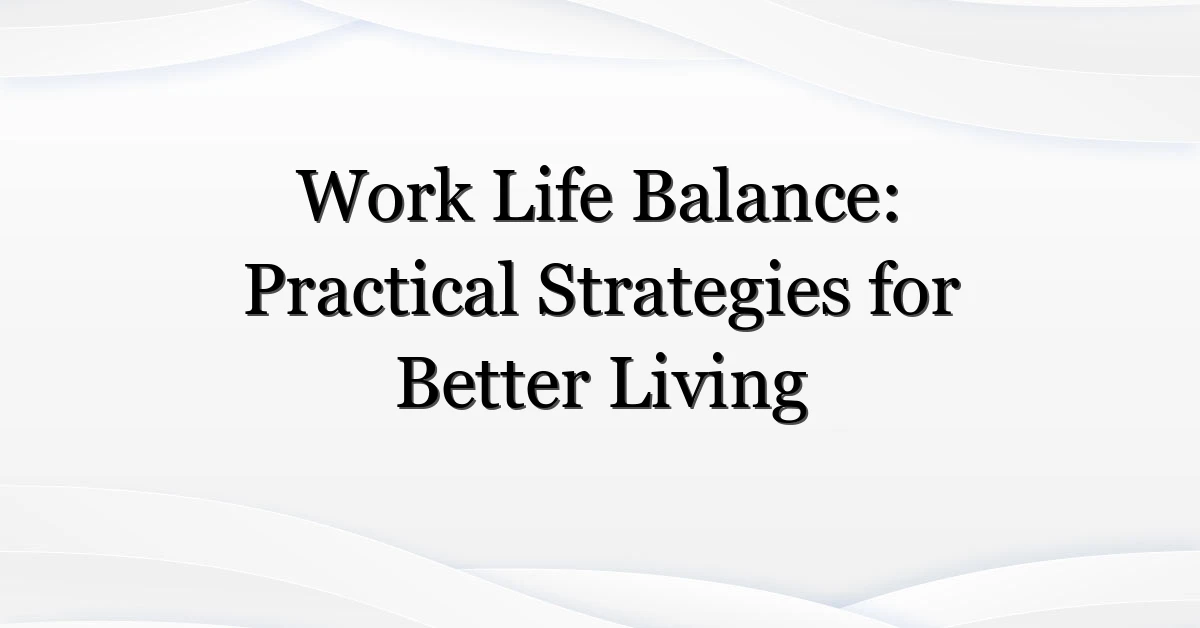 Work Life Balance: Practical Strategies for Better Living